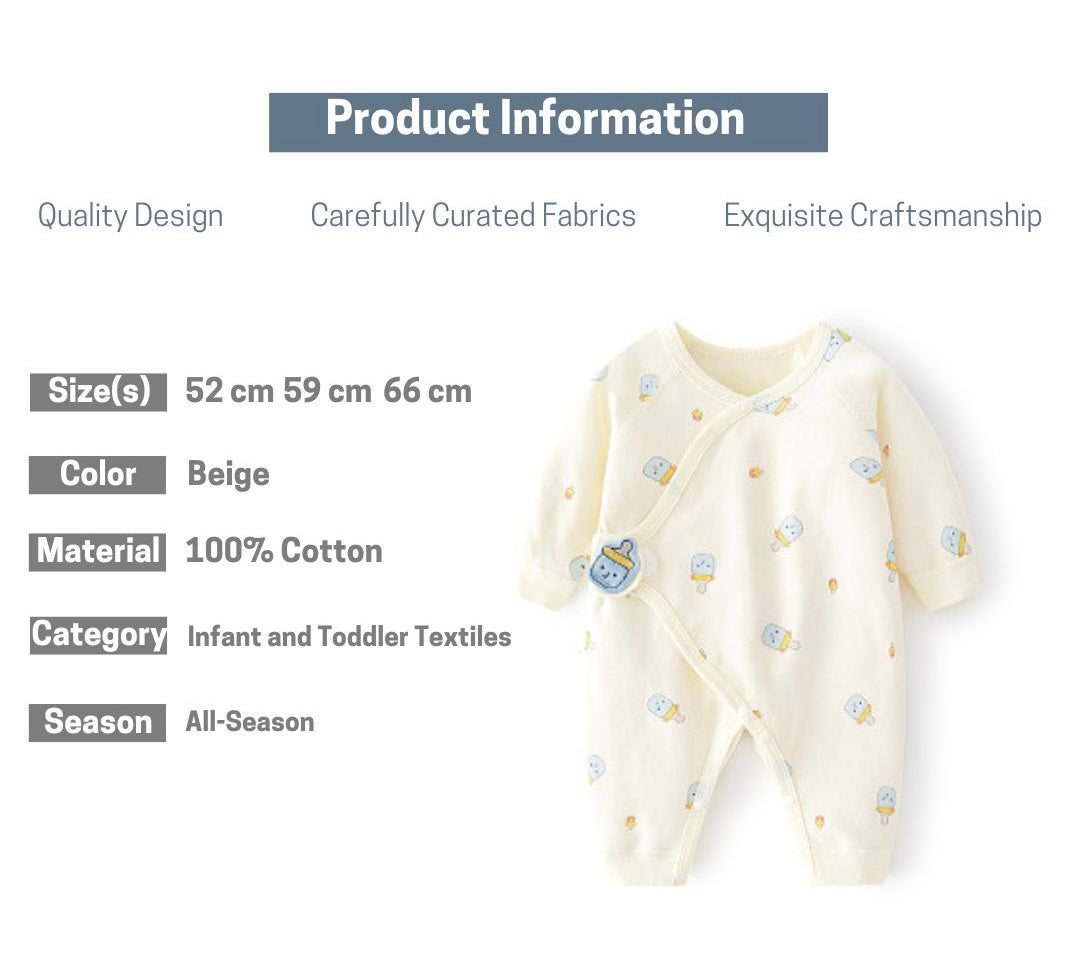 Product Information

Quality Design

Carefully Curated Fabrics

Exquisite Craftsmanship

Size(s) 52 cm 59 cm 66 cm

Color Beige

Material 100% Cotton

Category Infant and Toddler Textiles

Season All-Season